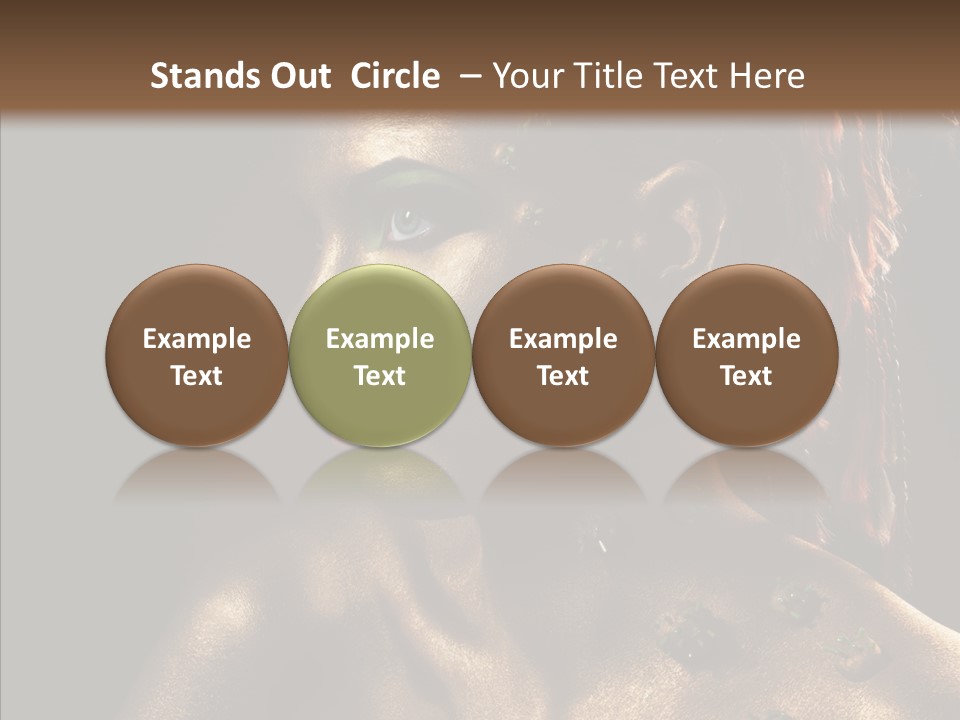 Stands Out Circle – Your Title Text Here

Example Text

Example Text

Example Text

Example Text